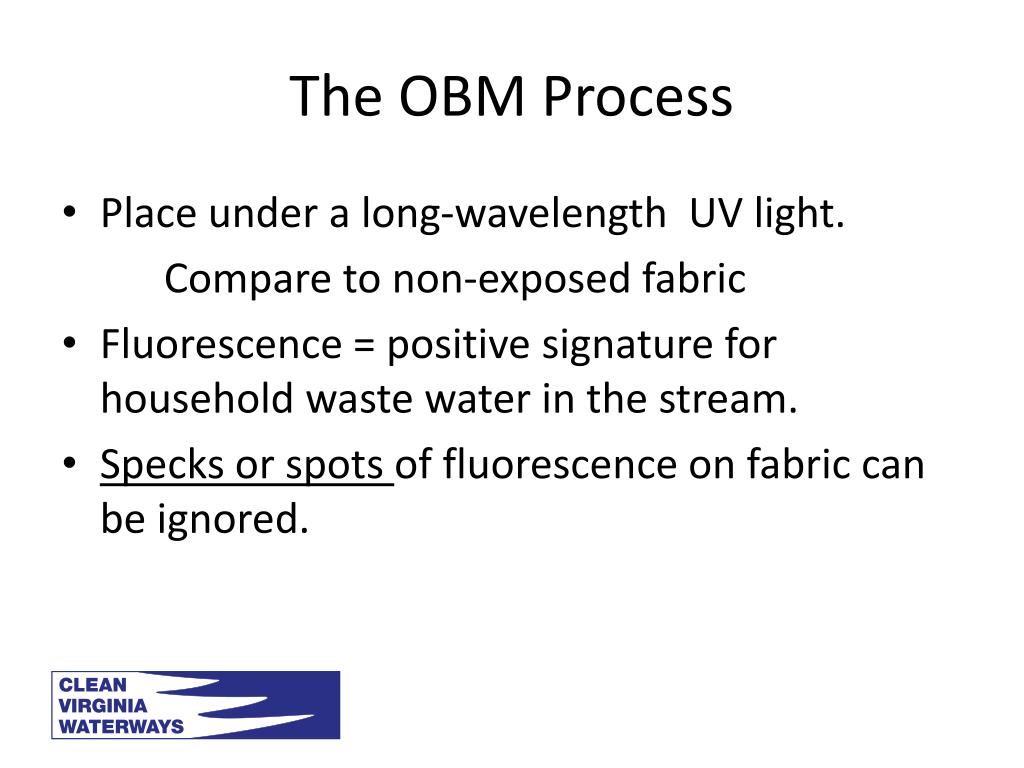 The OBM Process

• Place under a long-wavelength UV light.

Compare to non-exposed fabric

• Fluorescence = positive signature for household waste water in the stream.

• Specks or spots of fluorescence on fabric can be ignored.

CLEAN
VIRGINIA
WATERWAYS